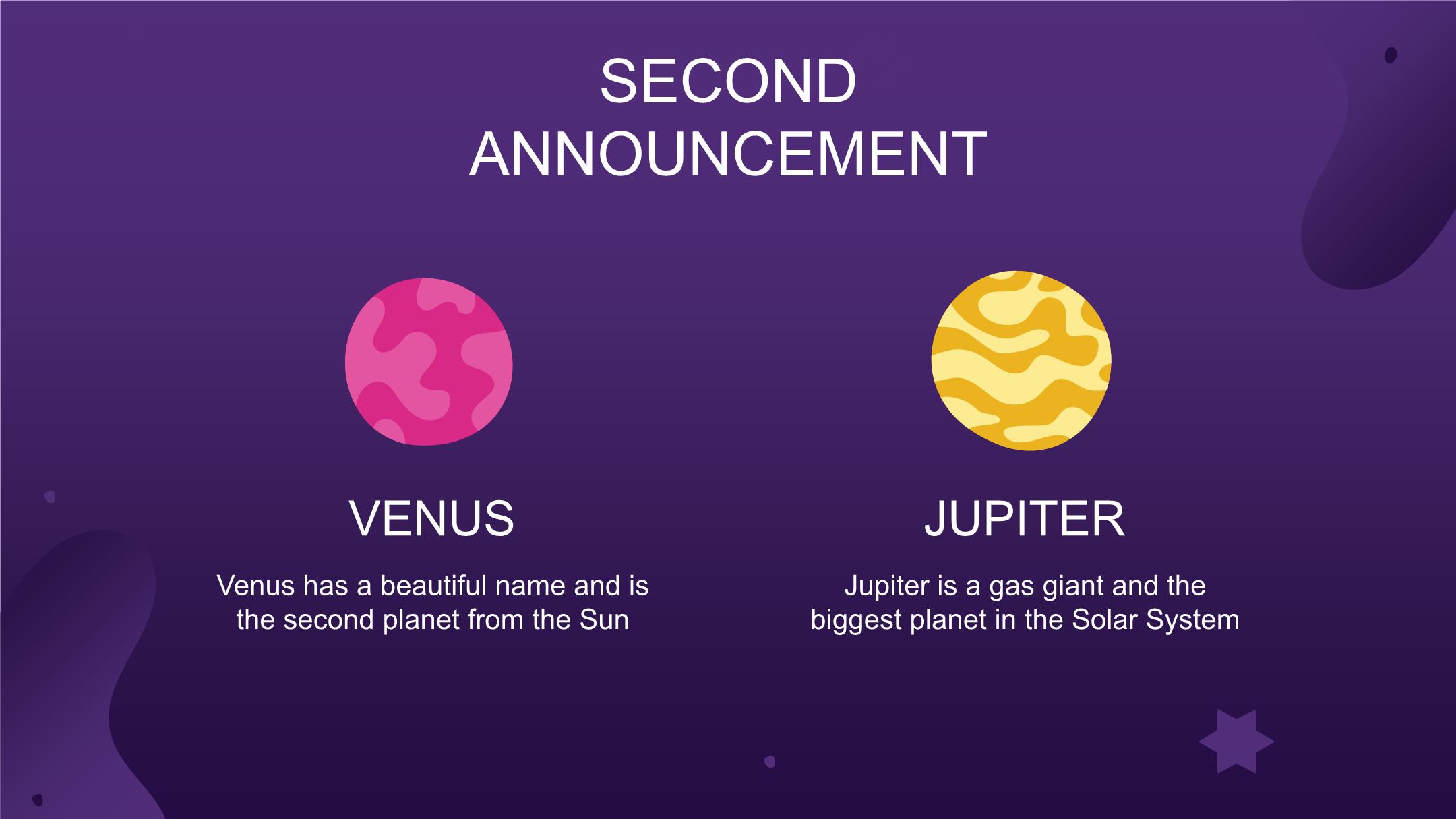 SECOND ANNOUNCEMENT

VENUS

Venus has a beautiful name and is the second planet from the Sun

JUPITER

Jupiter is a gas giant and the biggest planet in the Solar System